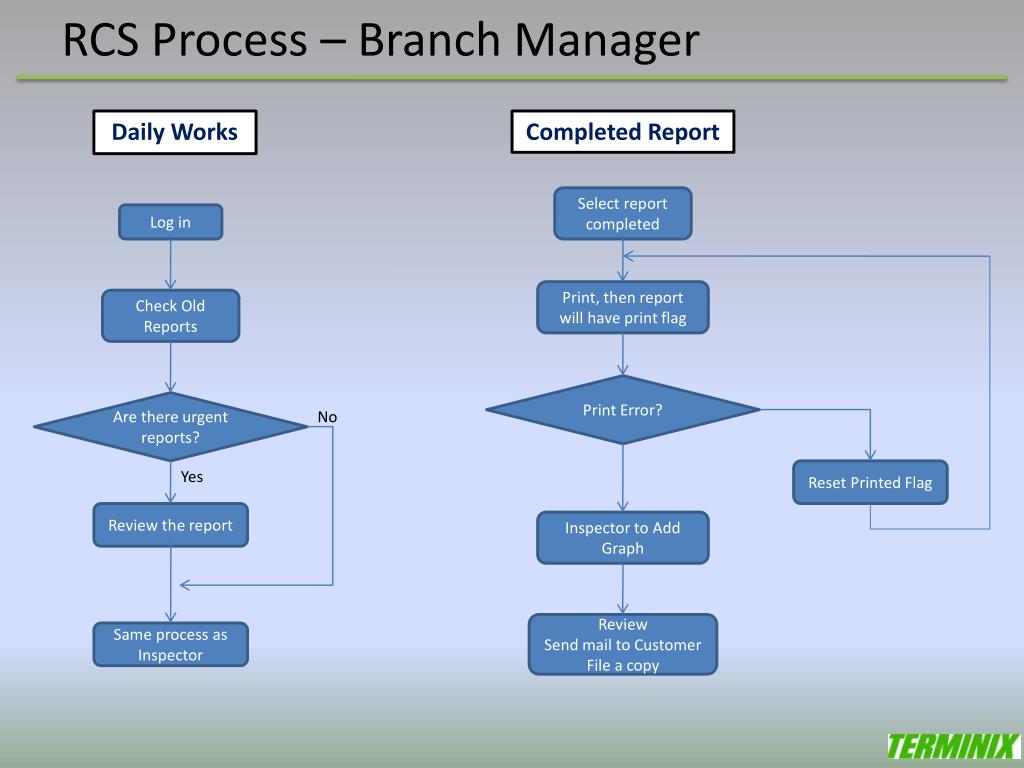 RCS Process – Branch Manager

Daily Works

Log in

Check Old Reports

Are there urgent reports?

No

Yes

Review the report

Same process as Inspector

Completed Report

Select report completed

Print, then report will have print flag

Print Error?

Reset Printed Flag

Inspector to Add Graph

Review
Send mail to Customer
File a copy

TERMINIX